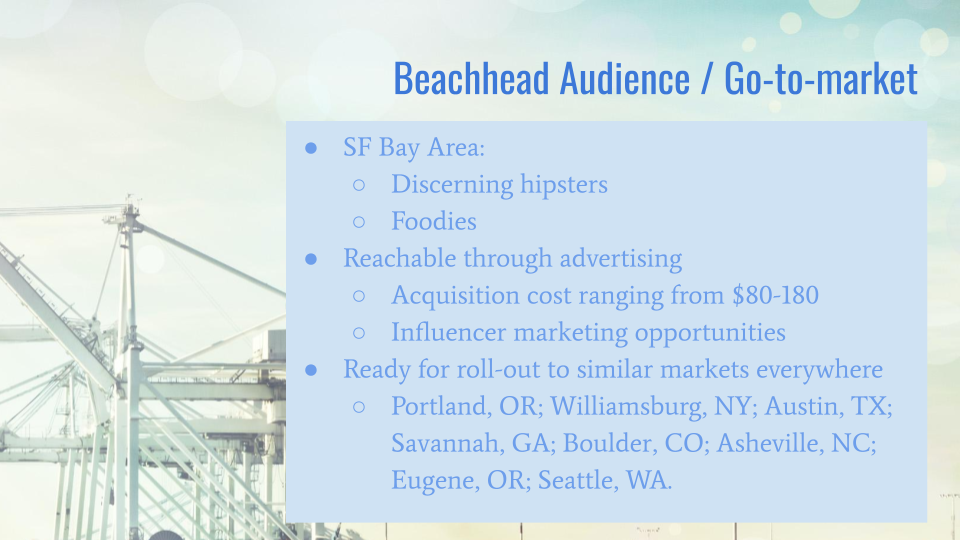 Beachhead Audience / Go-to-market

● SF Bay Area:
 ○ Discerning hipsters
 ○ Foodies
● Reachable through advertising
 ○ Acquisition cost ranging from \$80-180
 ○ Influencer marketing opportunities
● Ready for roll-out to similar markets everywhere
 ○ Portland, OR; Williamsburg, NY; Austin, TX; Savannah, GA; Boulder, CO; Asheville, NC; Eugene, OR; Seattle, WA.